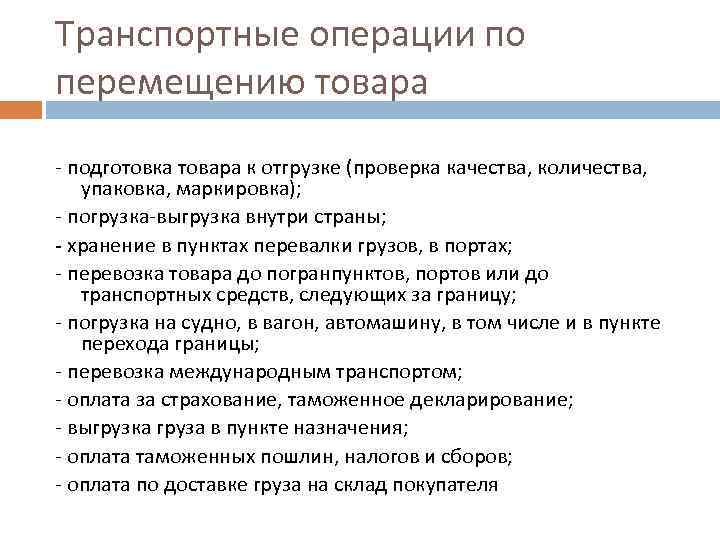 Транспортные операции по перемещению товара

- подготовка товара к отгрузке (проверка качества, количества, упаковка, маркировка);
- погрузка-выгрузка внутри страны;
- хранение в пунктах перевалки грузов, в портах;
- перевозка товара до погранпунктов, портов или до транспортных средств, следующих за границу;
- погрузка на судно, в вагон, автомашину, в том числе и в пункте перехода границы;
- перевозка международным транспортом;
- оплата за страхование, таможенное декларирование;
- выгрузка груза в пункте назначения;
- оплата таможенных пошлин, налогов и сборов;
- оплата по доставке груза на склад покупателя